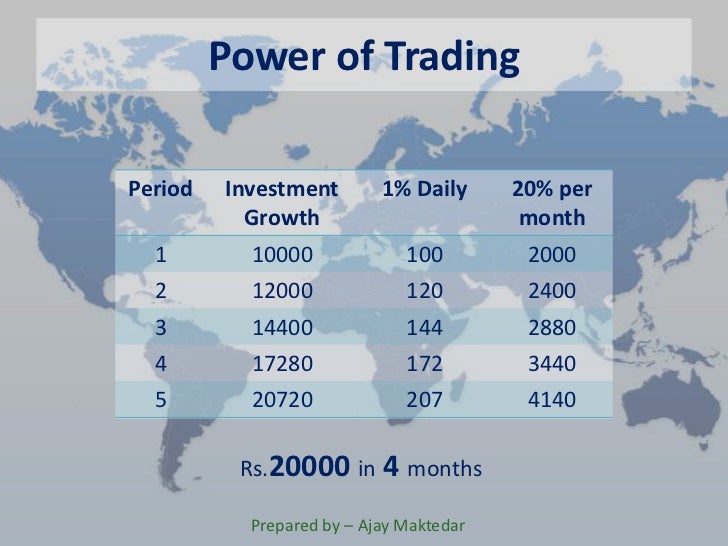 Power of Trading

| Period | Investment Growth | 1% Daily | 20% per month |
|---|---|---|---|
| 1 | 10000 | 100 | 2000 |
| 2 | 12000 | 120 | 2400 |
| 3 | 14400 | 144 | 2880 |
| 4 | 17280 | 172 | 3440 |
| 5 | 20720 | 207 | 4140 |

Rs.20000 in 4 months

Prepared by – Ajay Maktedar